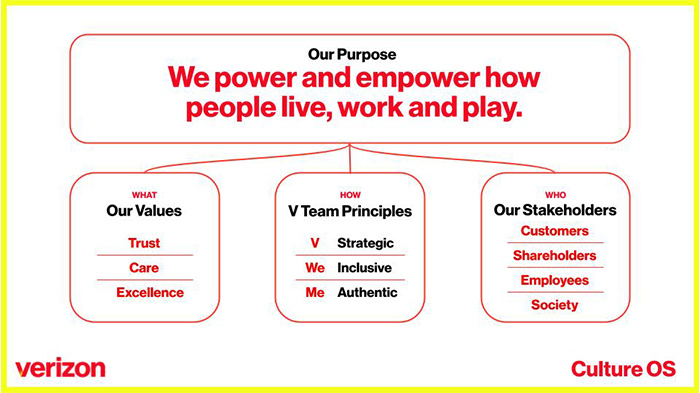 Our Purpose
We power and empower how people live, work and play.

WHAT
Our Values
Trust
Care
Excellence

HOW
V Team Principles
V Strategic
We Inclusive
Me Authentic

WHO
Our Stakeholders
Customers
Shareholders
Employees
Society

verizon

Culture OS